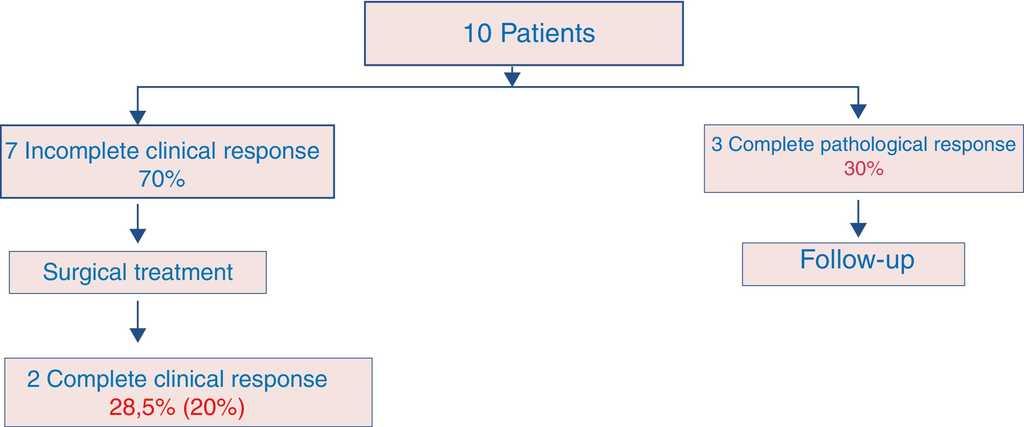 10 Patients

7 Incomplete clinical response
70%

Surgical treatment

2 Complete clinical response
28,5% (20%)

3 Complete pathological response
30%

Follow-up